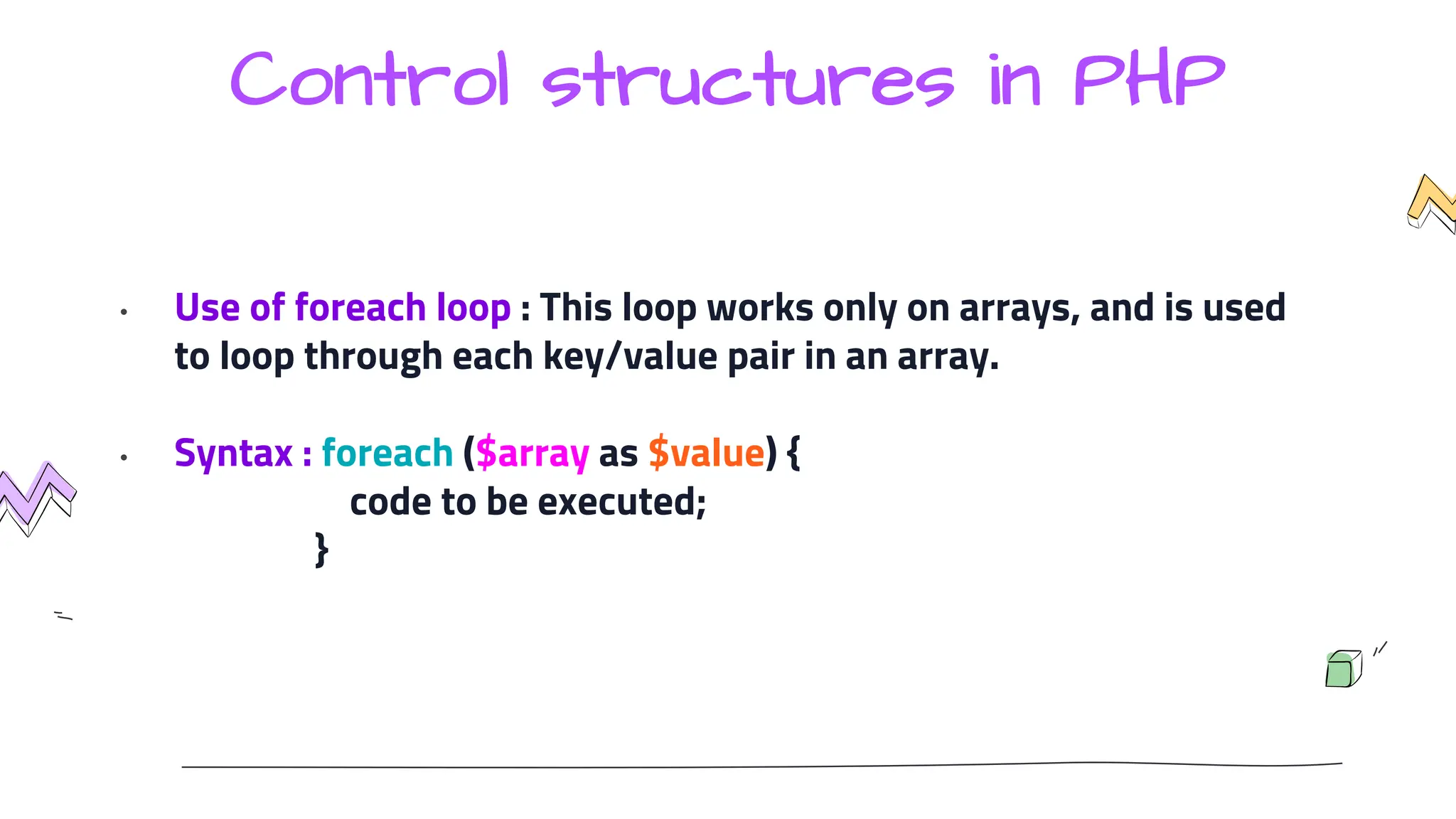 Control structures in PHP

• Use of foreach loop : This loop works only on arrays, and is used to loop through each key/value pair in an array.

• Syntax : foreach ($array as $value) {
code to be executed;
}